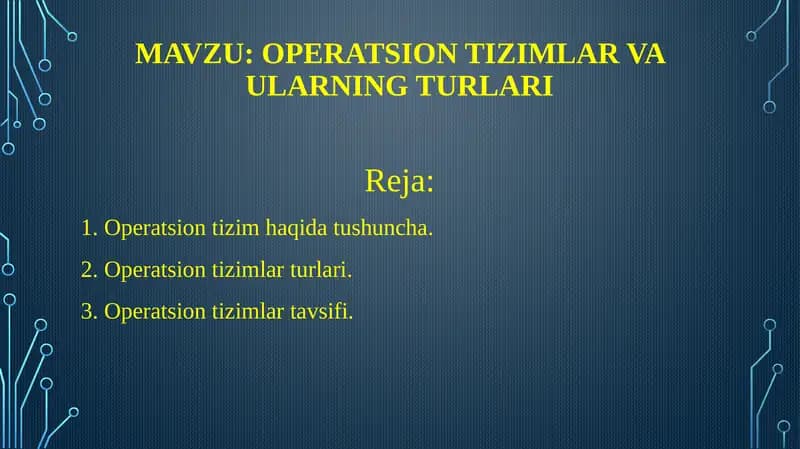 MAVZU: OPERATSION TIZIMLAR VA ULARNING TURLARI

Reja:

1. Operatsion tizim haqida tushuncha.

2. Operatsion tizimlar turlari.

3. Operatsion tizimlar tavsifi.